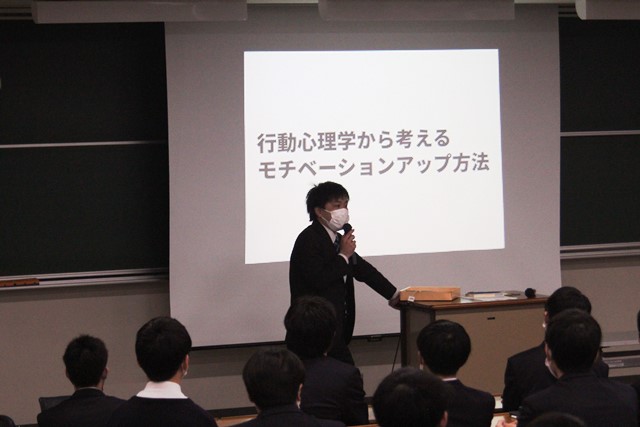 行動心理学から考える
モチベーションアップ方法